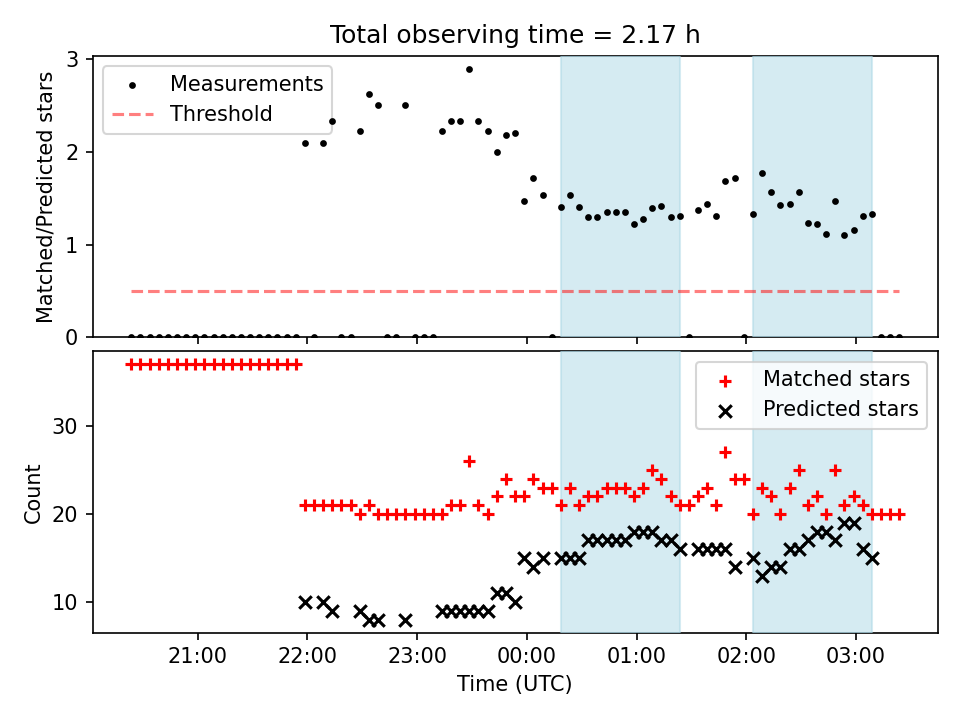 Total observing time = 2.17 h

Matched/Predicted stars

3
2
1
0

Measurements
Threshold

Count

30
20
10

Matched stars
Predicted stars

21:00
22:00
23:00
00:00
01:00
02:00
03:00

Time (UTC)